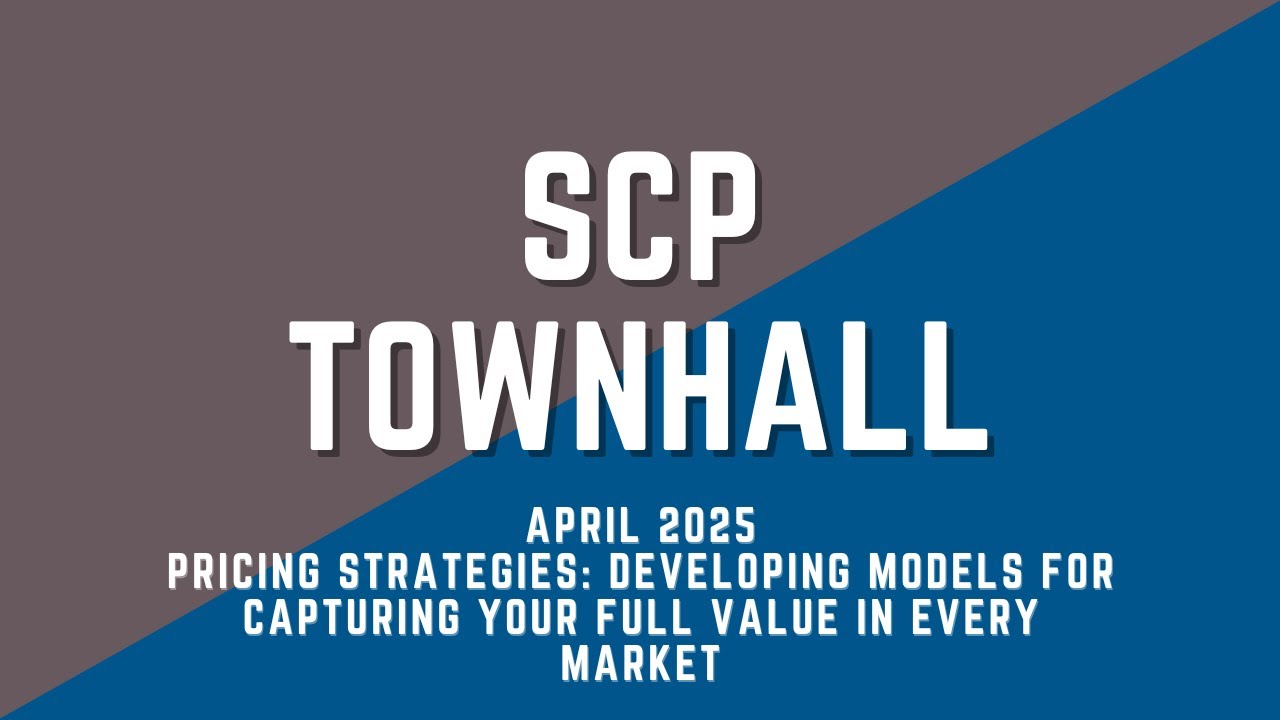 SCP TOWNHALL

APRIL 2025
PRICING STRATEGIES: DEVELOPING MODELS FOR CAPTURING YOUR FULL VALUE IN EVERY MARKET